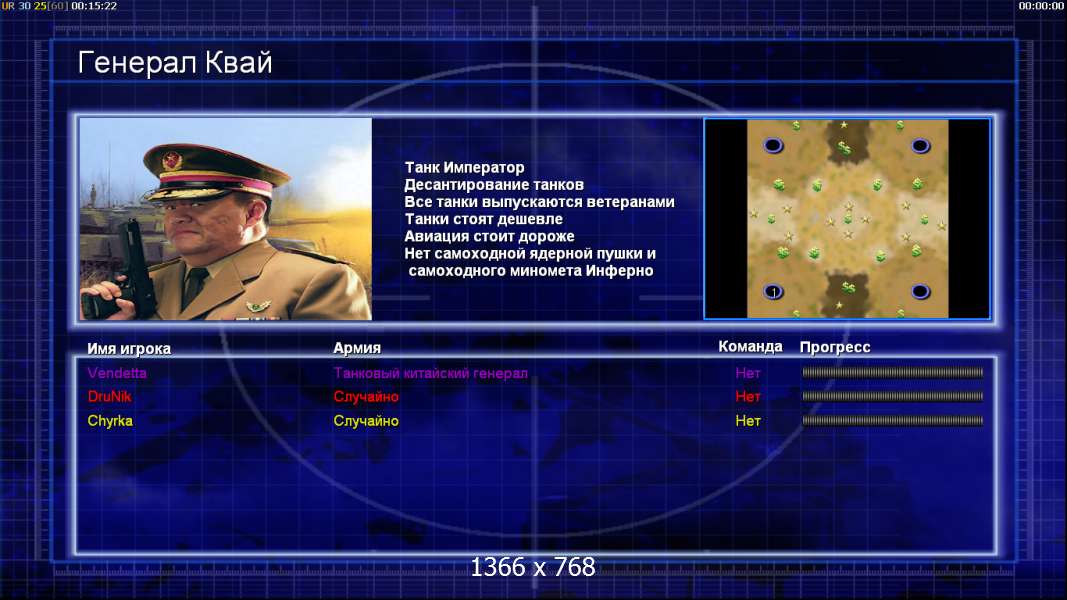 UR 30 25[60] 00:15:22

00:00:00

Генерал Квай

Танк Император
Десантирование танков
Все танки выпускаются ветеранами
Танки стоят дешевле
Авиация стоит дороже
Нет самоходной ядерной пушки и самоходного миномета Инферно

1

| Имя игрока | Армия | Команда | Прогресс |
|---|---|---|---|
| Vendetta | Танковый китайский генерал | Нет | |
| DruNik | Случайно | Нет | |
| Chyrka | Случайно | Нет | |

1366 x 768